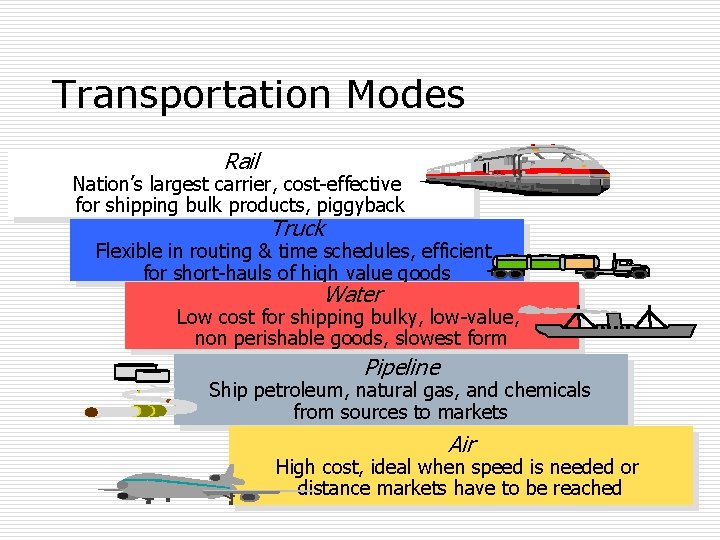 Transportation Modes

Rail
Nation's largest carrier, cost-effective for shipping bulk products, piggyback

Truck
Flexible in routing & time schedules, efficient for short-hauls of high value goods

Water
Low cost for shipping bulky, low-value, non perishable goods, slowest form

Pipeline
Ship petroleum, natural gas, and chemicals from sources to markets

Air
High cost, ideal when speed is needed or distance markets have to be reached